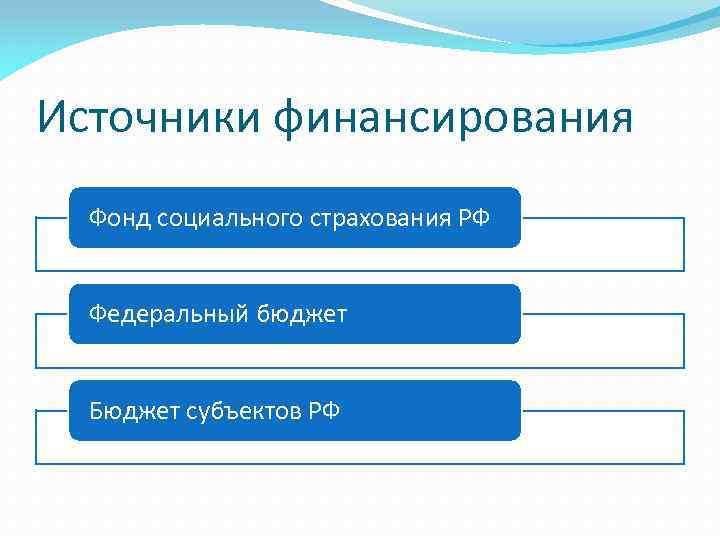 Источники финансирования

Фонд социального страхования РФ

Федеральный бюджет

Бюджет субъектов РФ